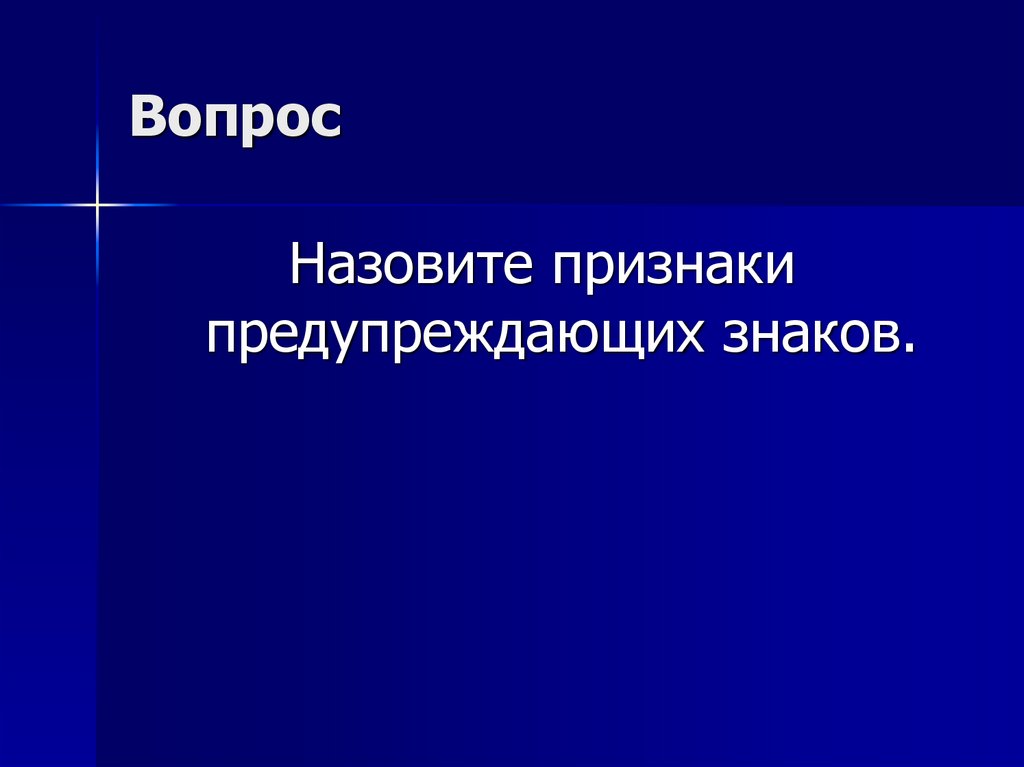 Вопрос

Назовите признаки предупреждающих знаков.